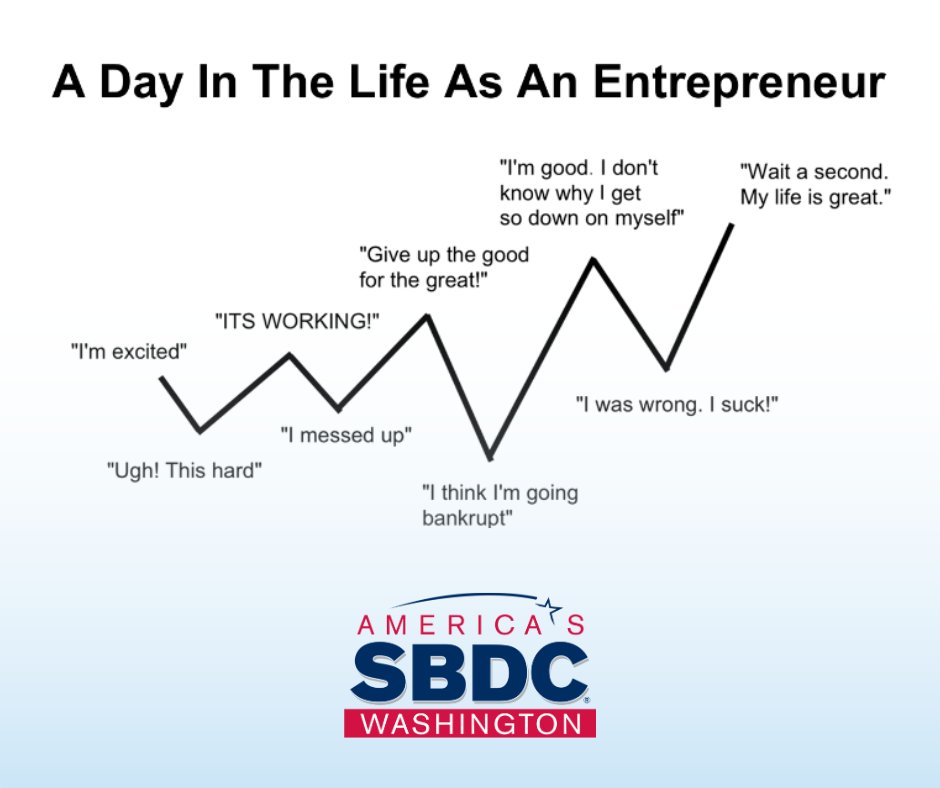 A Day In The Life As An Entrepreneur

"I'm excited"

"Ugh! This hard"

"ITS WORKING!"

"I messed up"

"Give up the good for the great!"

"I think I'm going bankrupt"

"I'm good. I don't know why I get so down on myself"

"I was wrong. I suck!"

"Wait a second. My life is great."

AMERICA'S
SBDC
WASHINGTON